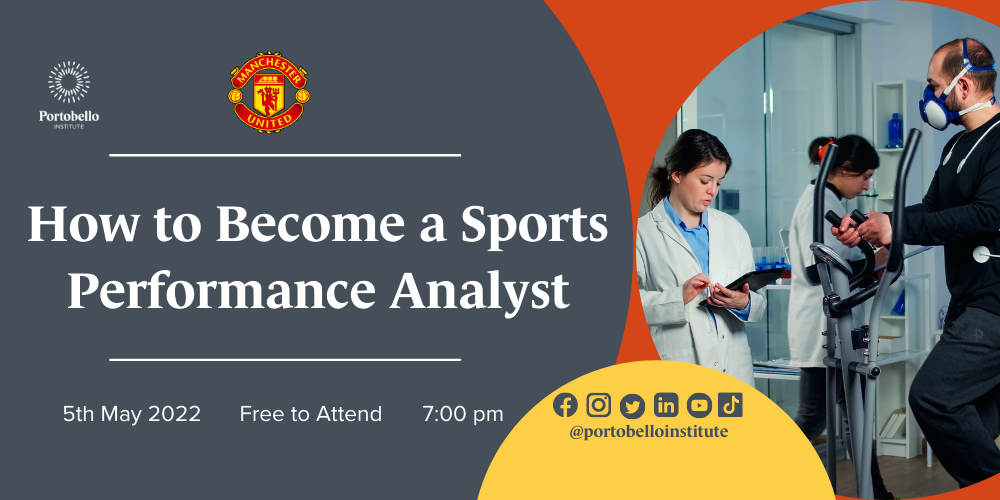 Portobello INSTITUTE

MANCHESTER UNITED

How to Become a Sports Performance Analyst

5th May 2022 Free to Attend 7:00 pm

@portobelloinstitute